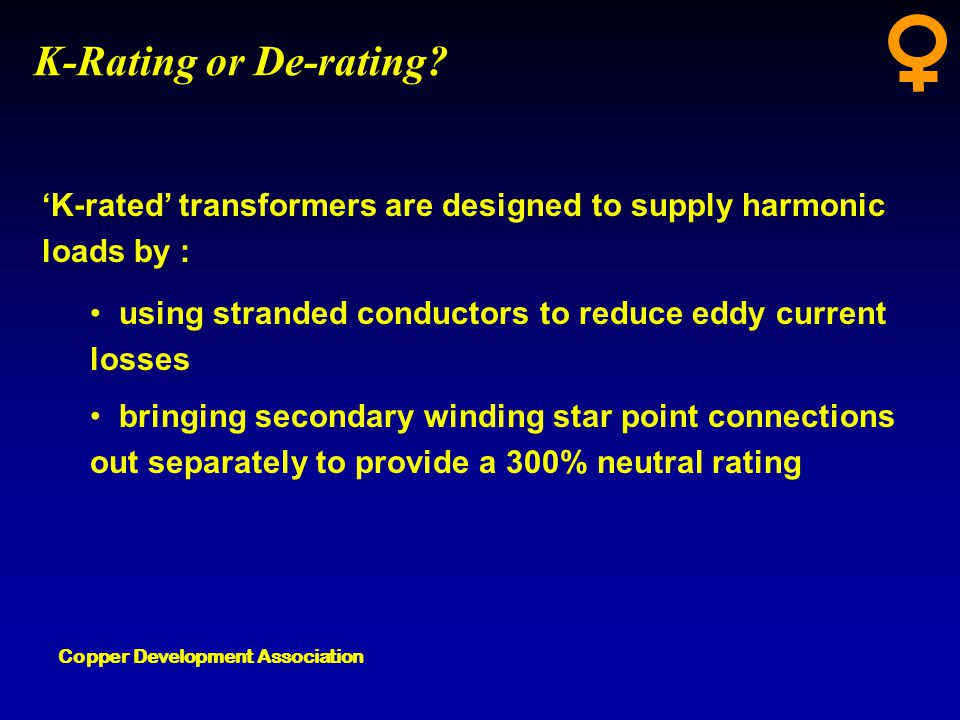 K-Rating or De-rating?

‘K-rated’ transformers are designed to supply harmonic loads by :

• using stranded conductors to reduce eddy current losses

• bringing secondary winding star point connections out separately to provide a 300% neutral rating

Copper Development Association